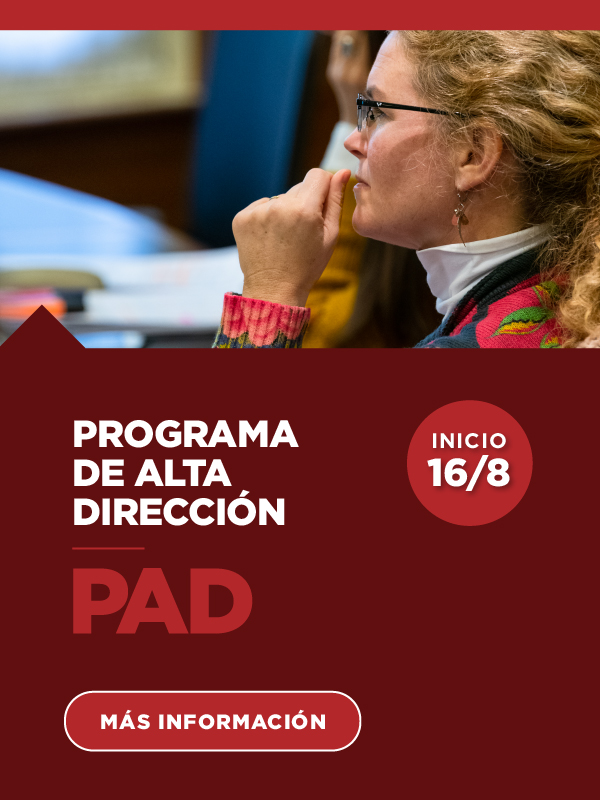 PROGRAMA DE ALTA DIRECCIÓN

INICIO 16/8

PAD

MÁS INFORMACIÓN